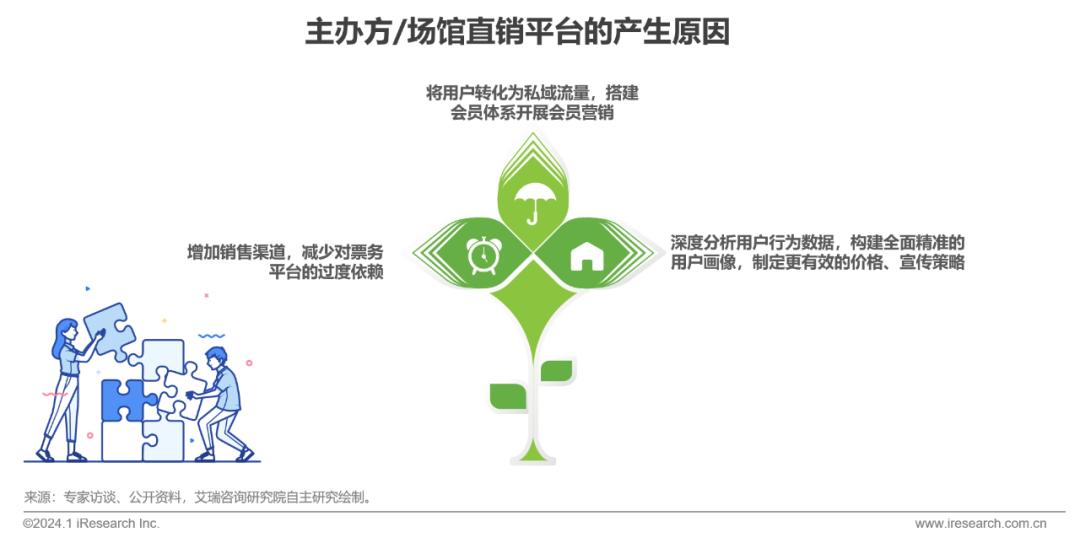 主办方/场馆直销平台的产生原因

将用户转化为私域流量，搭建会员体系开展会员营销

增加销售渠道，减少对票务平台的过度依赖

深度分析用户行为数据，构建全面精准的用户画像，制定更有效的价格、宣传策略

来源：专家访谈、公开资料，艾瑞咨询研究院自主研究绘制。

©2024.1 iResearch Inc.

www.iresearch.com.cn